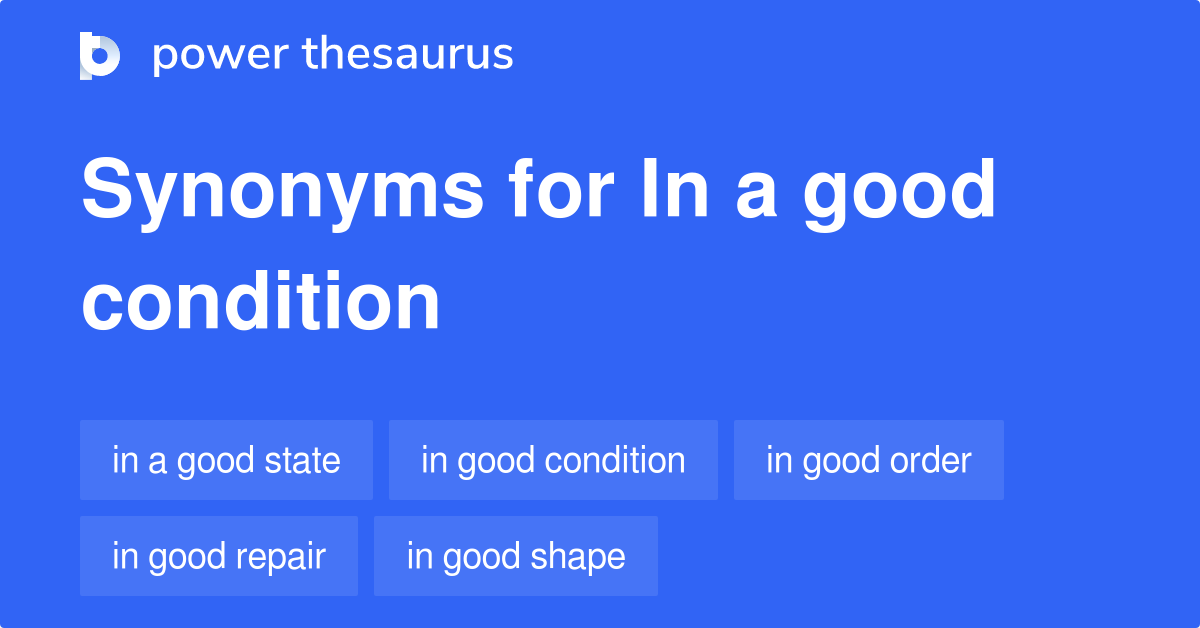 power thesaurus

Synonyms for In a good condition

in a good state

in good condition

in good order

in good repair

in good shape